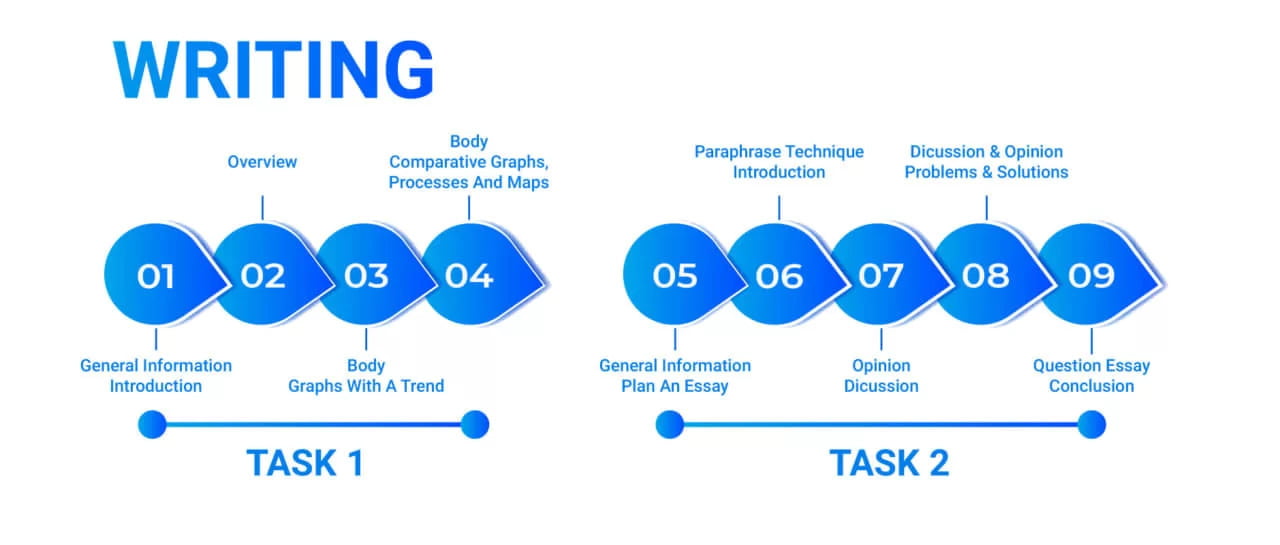 WRITING

01
General Information
Introduction

02
Overview

03
Body
Graphs With A Trend

04
Body
Comparative Graphs, Processes And Maps

TASK 1

05
General Information
Plan An Essay

06
Paraphrase Technique
Introduction

07
Opinion
Dicussion

08
Dicussion & Opinion
Problems & Solutions

09
Question Essay
Conclusion

TASK 2